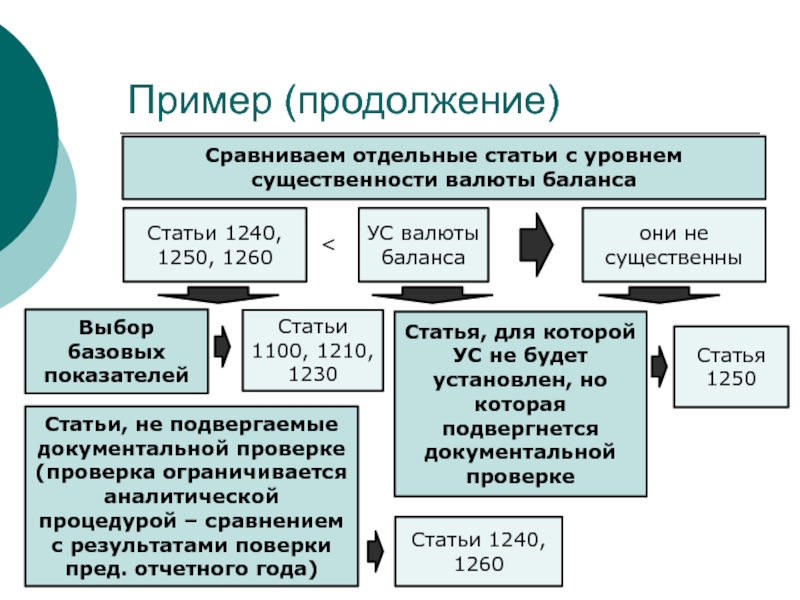 Пример (продолжение)

Сравниваем отдельные статьи с уровнем существенности валюты баланса

Статьи 1240, 1250, 1260

<

УС валюты баланса

они не существенны

Выбор базовых показателей

Статьи 1100, 1210, 1230

Статья, для которой УС не будет установлен, но которая подвергнется документальной проверке

Статья 1250

Статьи, не подвергаемые документальной проверке (проверка ограничивается аналитической процедурой – сравнением с результатами поверки пред. отчетного года)

Статьи 1240, 1260